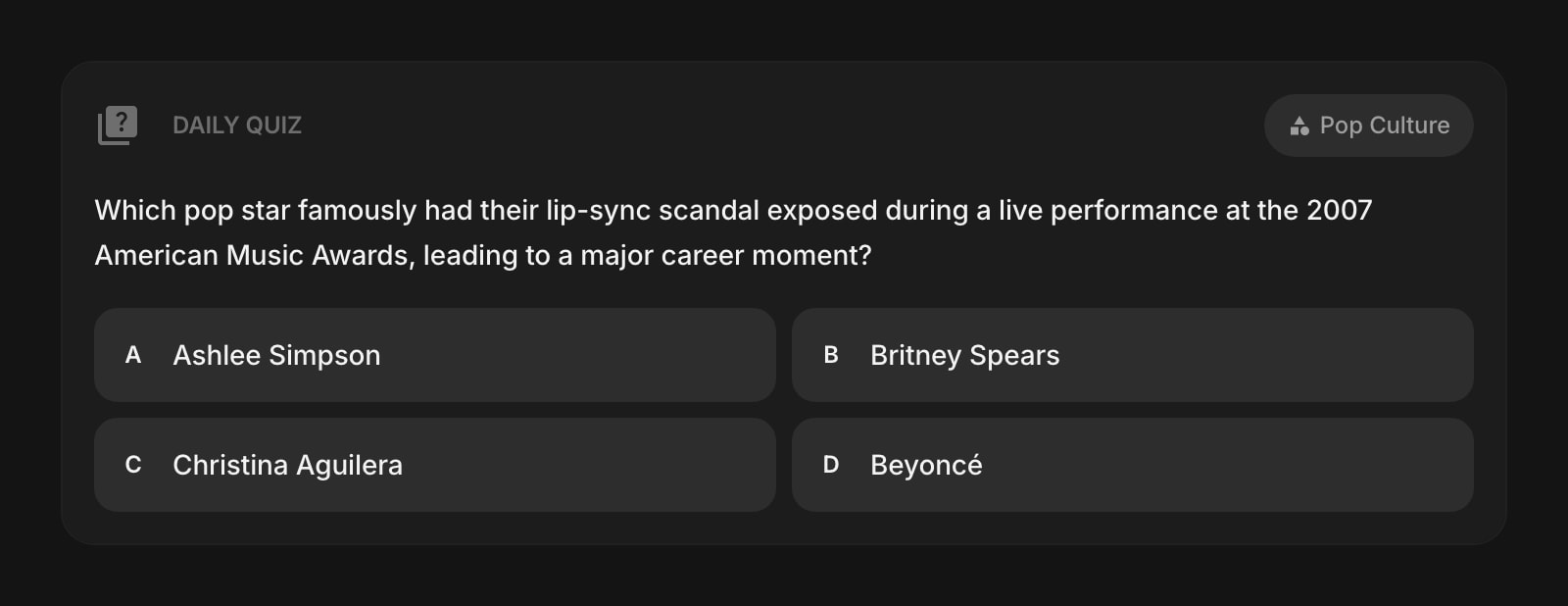 DAILY QUIZ

Pop Culture

Which pop star famously had their lip-sync scandal exposed during a live performance at the 2007 American Music Awards, leading to a major career moment?

A Ashlee Simpson

B Britney Spears

C Christina Aguilera

D Beyoncé